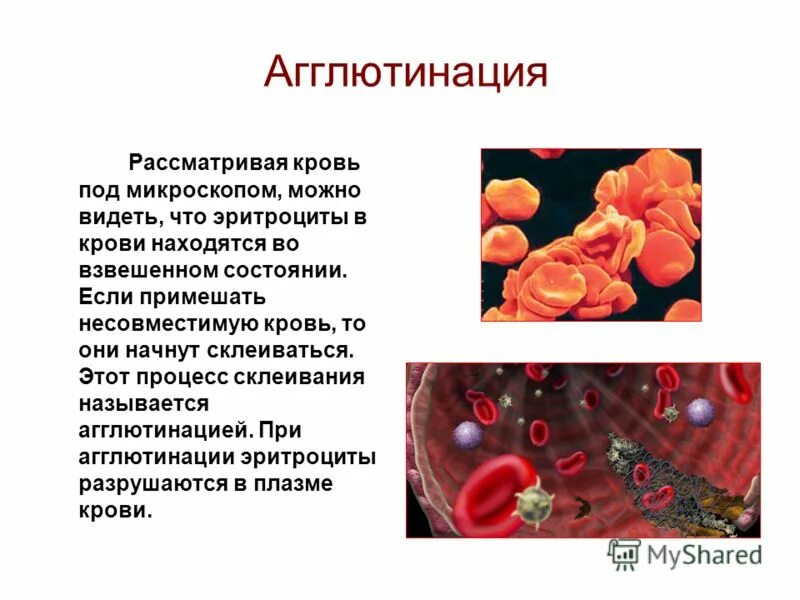 Агглютинация

Рассматривая кровь под микроскопом, можно видеть, что эритроциты в крови находятся во взвешенном состоянии. Если примешать несовместимую кровь, то они начнут склеиваться. Этот процесс склеивания называется агглютинацией. При агглютинации эритроциты разрушаются в плазме крови.

MyShared